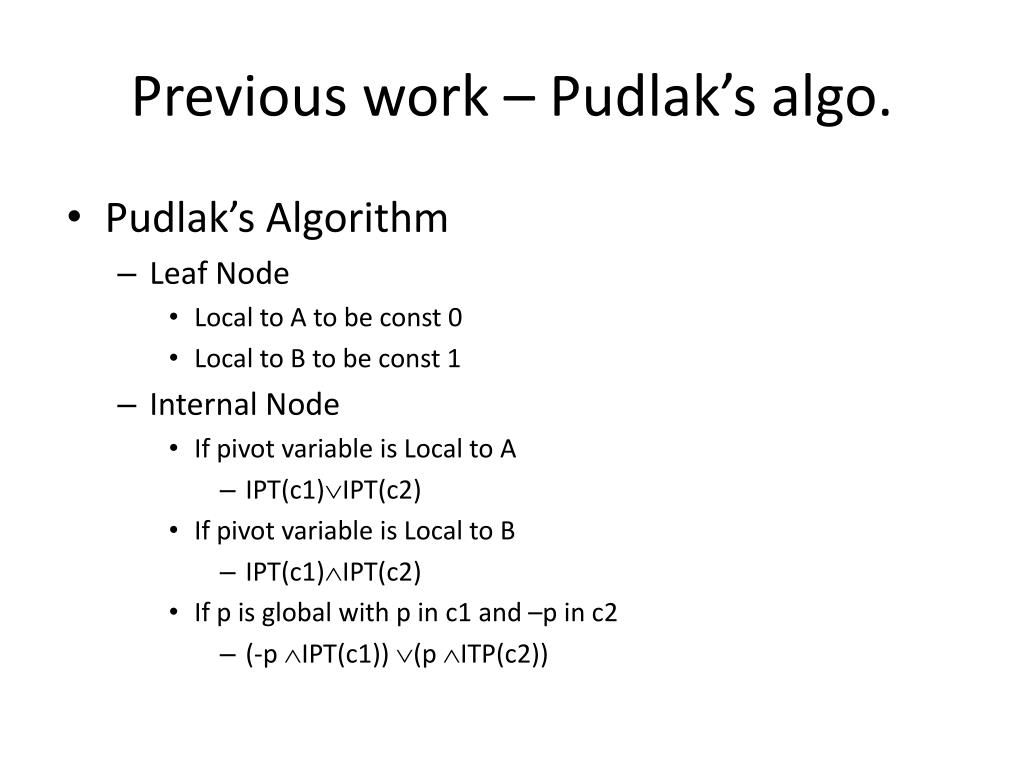 Previous work – Pudlak's algo.

• Pudlak's Algorithm
– Leaf Node
• Local to A to be const 0
• Local to B to be const 1
– Internal Node
• If pivot variable is Local to A
– IPT(c1)$\vee$IPT(c2)
• If pivot variable is Local to B
– IPT(c1)$\wedge$IPT(c2)
• If p is global with p in c1 and –p in c2
– (-p $\wedge$IPT(c1)) $\vee$(p $\wedge$ITP(c2))